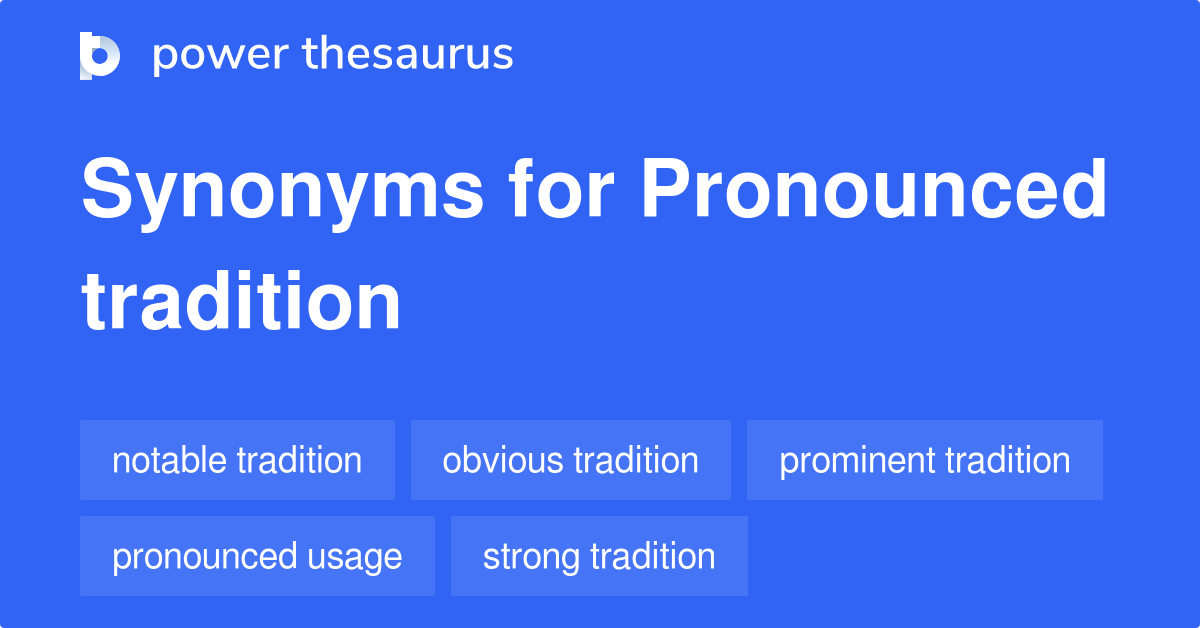 power thesaurus

Synonyms for Pronounced tradition

notable tradition
obvious tradition
prominent tradition
pronounced usage
strong tradition